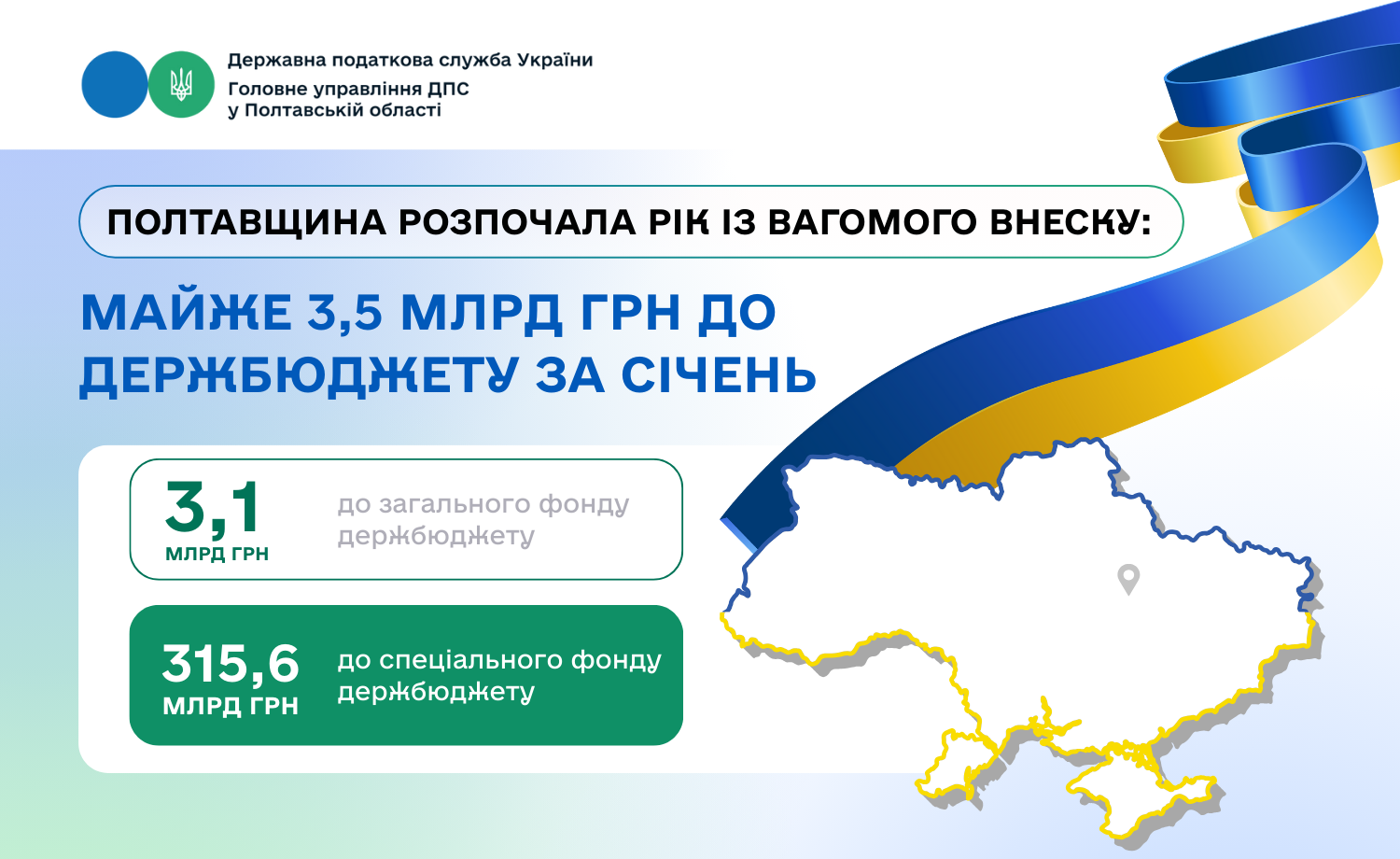 Державна податкова служба України
Головне управління ДПС у Полтавській області

ПОЛТАВЩИНА РОЗПОЧАЛА РІК ІЗ ВАГОМОГО ВНЕСКУ:

МАЙЖЕ 3,5 МЛРД ГРН ДО ДЕРЖБЮДЖЕТУ ЗА СІЧЕНЬ

3,1
МЛРД ГРН
до загального фонду держбюджету

315,6
МЛРД ГРН
до спеціального фонду держбюджету